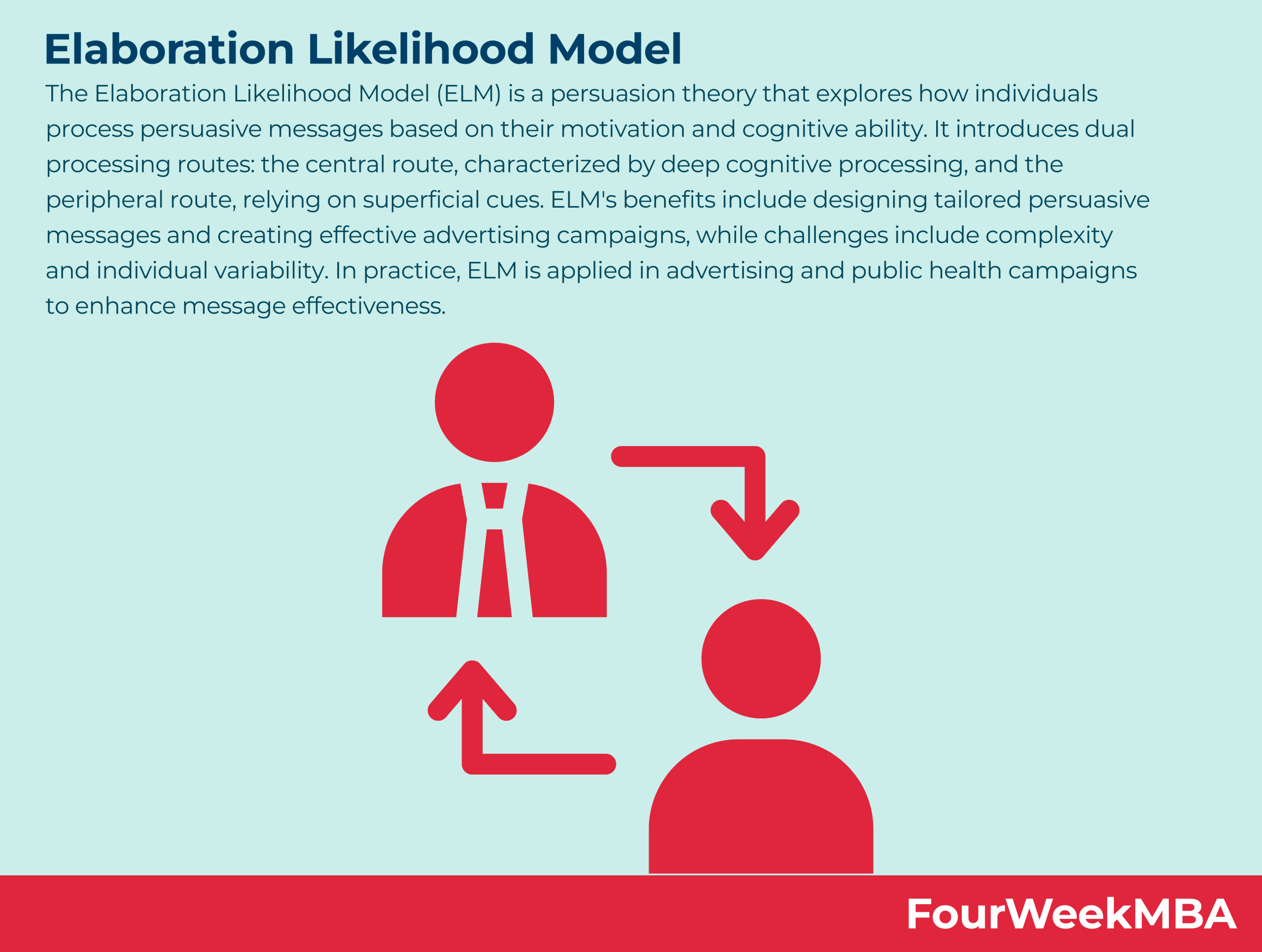 Elaboration Likelihood Model

The Elaboration Likelihood Model (ELM) is a persuasion theory that explores how individuals process persuasive messages based on their motivation and cognitive ability. It introduces dual processing routes: the central route, characterized by deep cognitive processing, and the peripheral route, relying on superficial cues. ELM's benefits include designing tailored persuasive messages and creating effective advertising campaigns, while challenges include complexity and individual variability. In practice, ELM is applied in advertising and public health campaigns to enhance message effectiveness.

FourWeekMBA